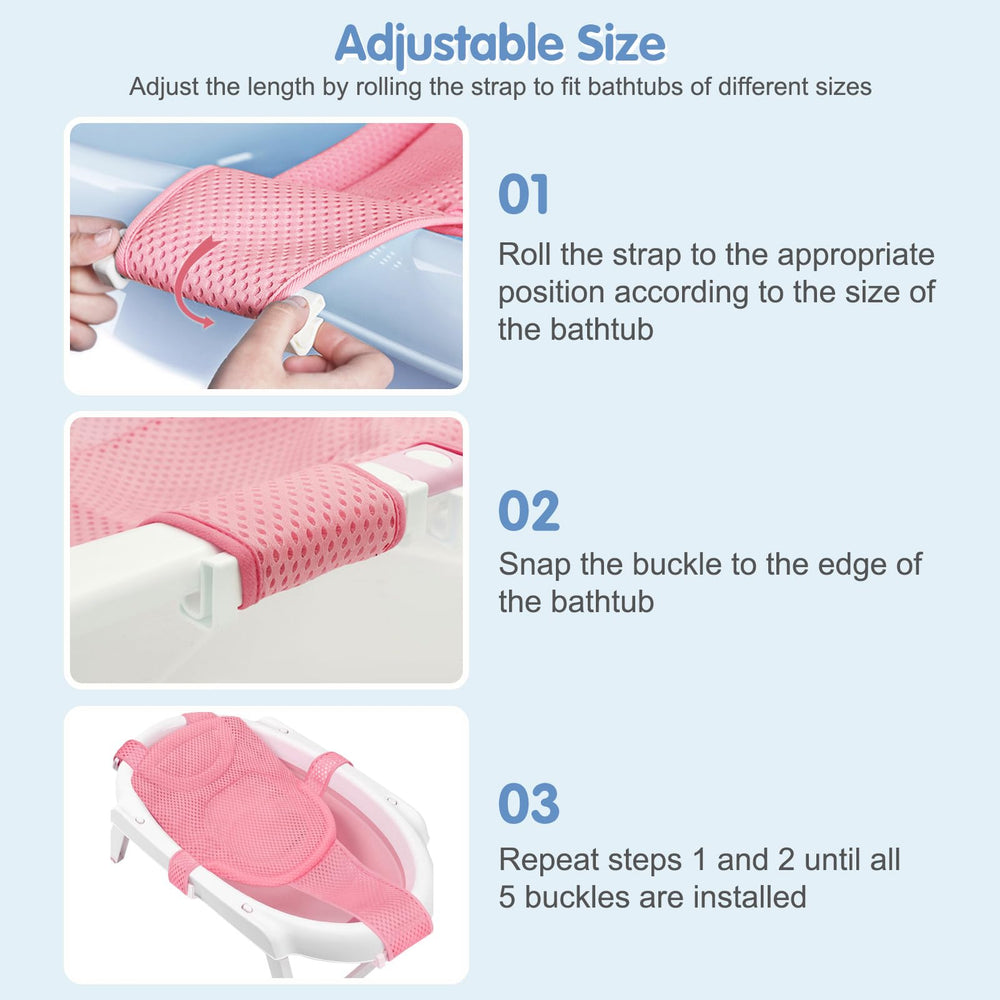 Adjustable Size

Adjust the length by rolling the strap to fit bathtubs of different sizes

01

Roll the strap to the appropriate position according to the size of the bathtub

02

Snap the buckle to the edge of the bathtub

03

Repeat steps 1 and 2 until all 5 buckles are installed